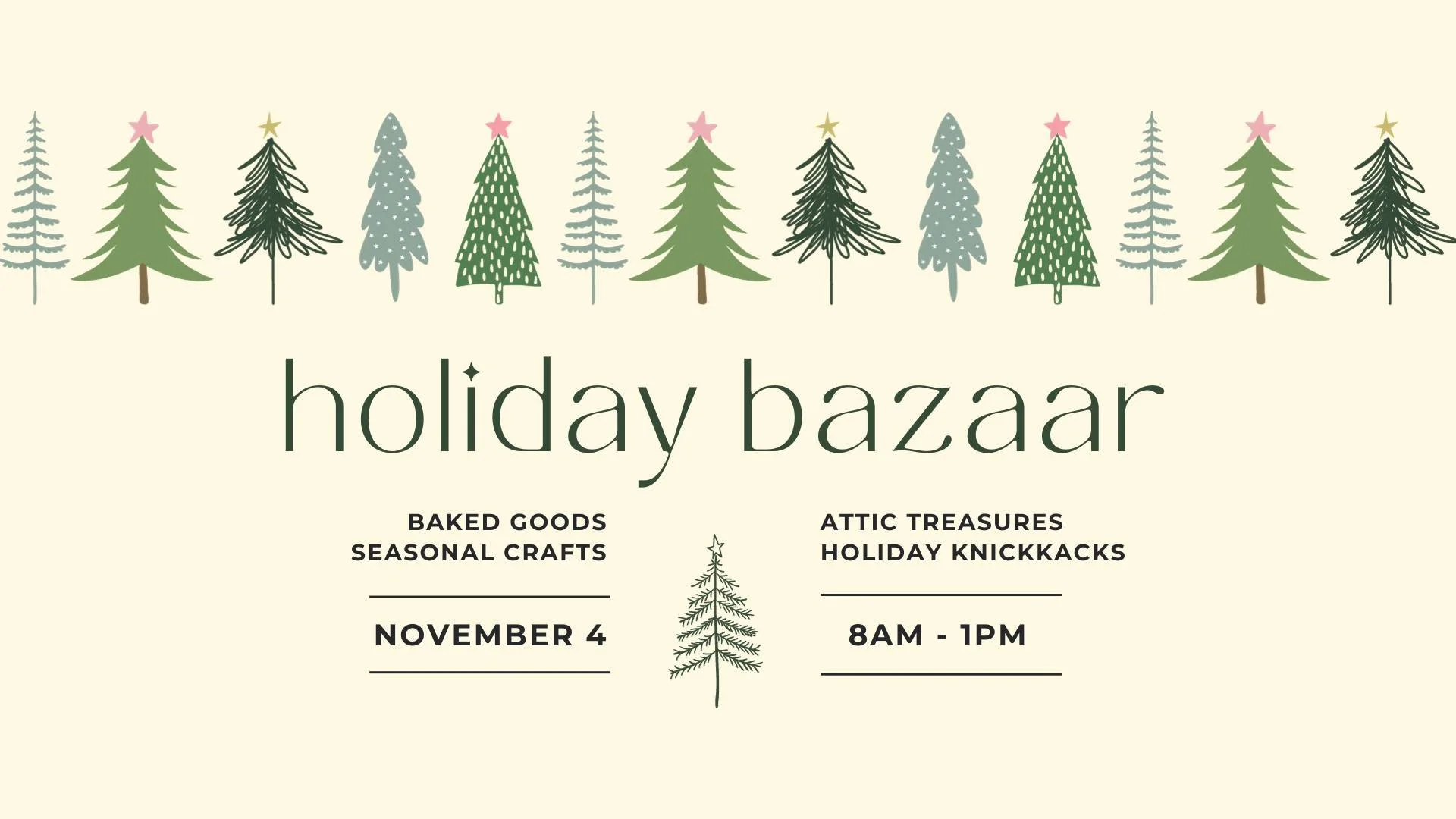 holiday bazaar

BAKED GOODS
SEASONAL CRAFTS

NOVEMBER 4

ATTIC TREASURES
HOLIDAY KNICKKACKS

8AM - 1PM